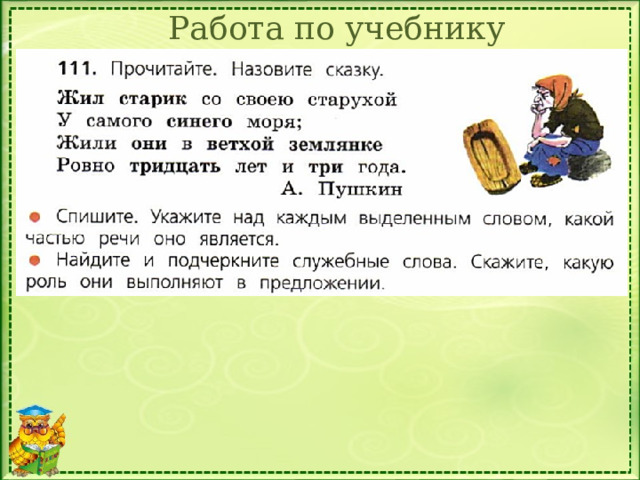 Работа по учебнику

111. Прочитайте. Назовите сказку.

Жил старик со своею старухой
У самого синего моря;
Жили они в ветхой землянке
Ровно тридцать лет и три года.
А. Пушкин

● Спишите. Укажите над каждым выделенным словом, какой частью речи оно является.
● Найдите и подчеркните служебные слова. Скажите, какую роль они выполняют в предложении.